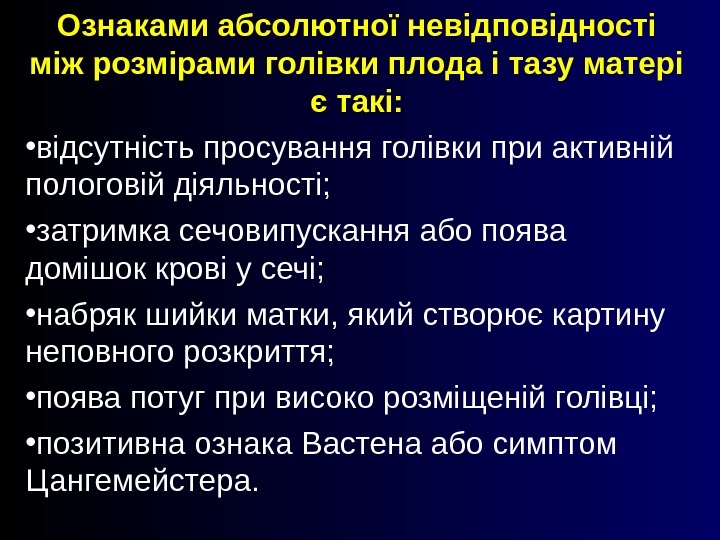 Ознаками абсолютної невідповідності між розмірами голівки плода і тазу матері є такі:

•відсутність просування голівки при активній пологовій діяльності;

•затримка сечовипускання або поява домішок крові у сечі;

•набряк шийки матки, який створює картину неповного розкриття;

•поява потуг при високо розміщеній голівці;

•позитивна ознака Вастена або симптом Цангемейстера.